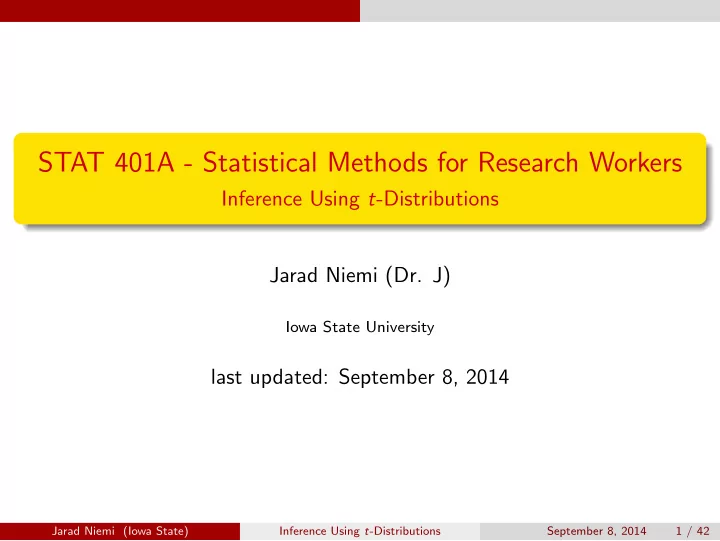 STAT 401A - Statistical Methods for Research Workers
Inference Using $t$-Distributions

Jarad Niemi (Dr. J)

Iowa State University

last updated: September 8, 2014

Jarad Niemi (Iowa State) Inference Using $t$-Distributions September 8, 2014 1 / 42